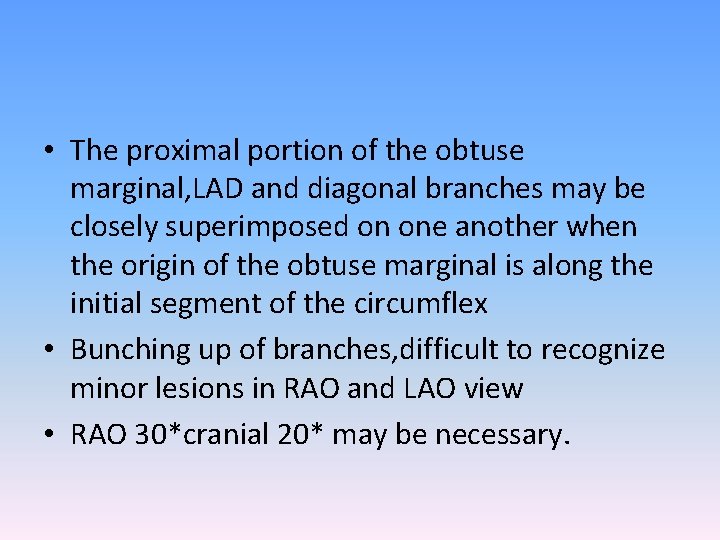 • The proximal portion of the obtuse marginal,LAD and diagonal branches may be closely superimposed on one another when the origin of the obtuse marginal is along the initial segment of the circumflex

• Bunching up of branches,difficult to recognize minor lesions in RAO and LAO view

• RAO 30*cranial 20* may be necessary.